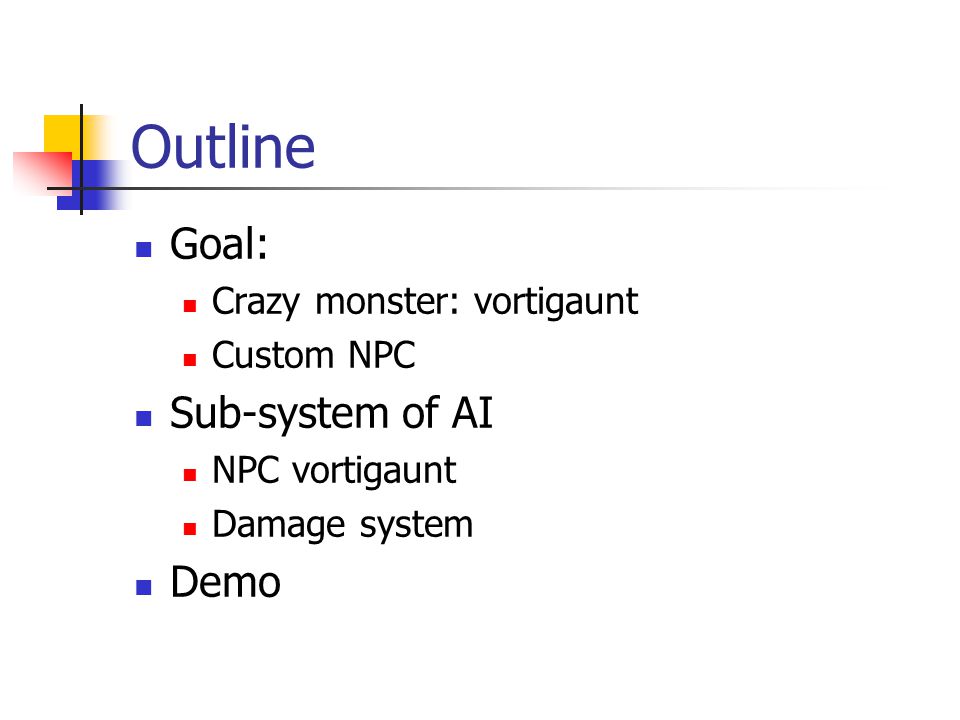 Outline

- Goal:
  - Crazy monster: vortigaunt
  - Custom NPC
- Sub-system of AI
  - NPC vortigaunt
  - Damage system
- Demo